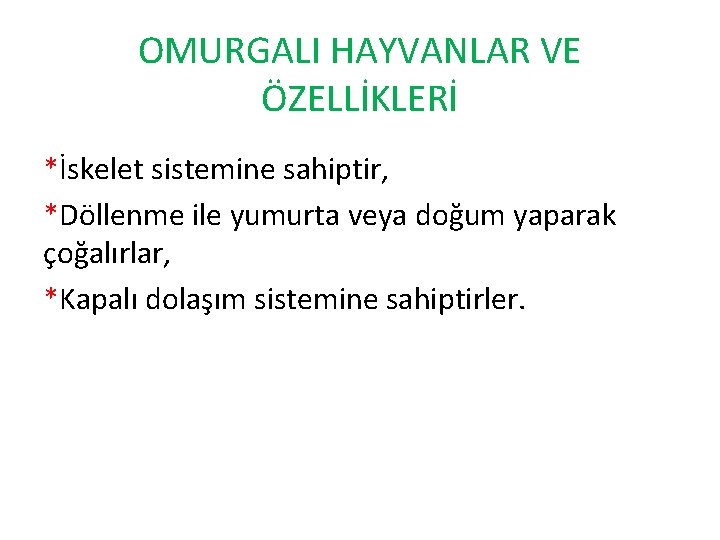 OMURGALI HAYVANLAR VE ÖZELLİKLERİ

*İskelet sistemine sahiptir,

*Döllenme ile yumurta veya doğum yaparak çoğalırlar,

*Kapalı dolaşım sistemine sahiptirler.